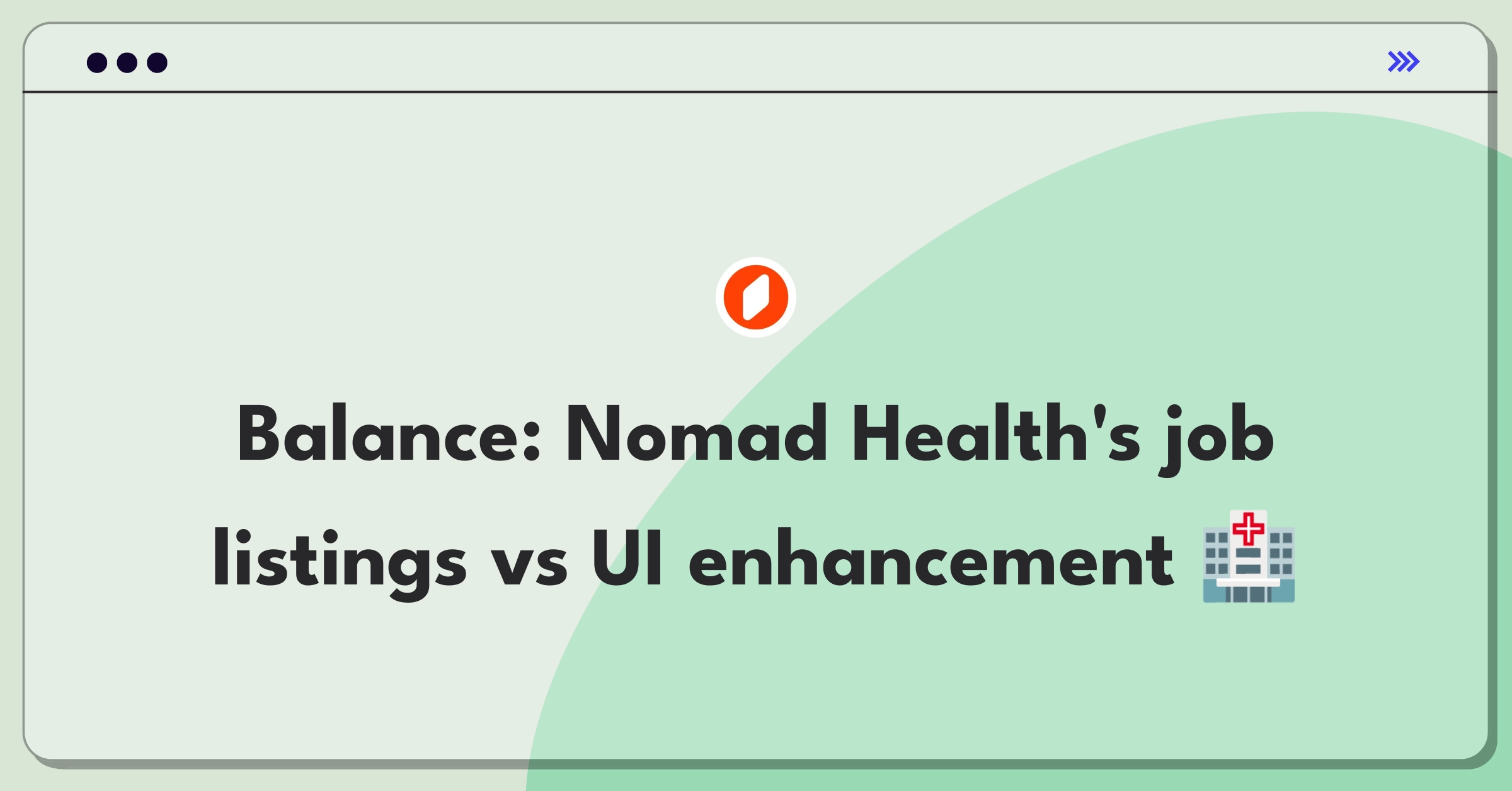 Balance: Nomad Health's job listings vs UI enhancement 🏥